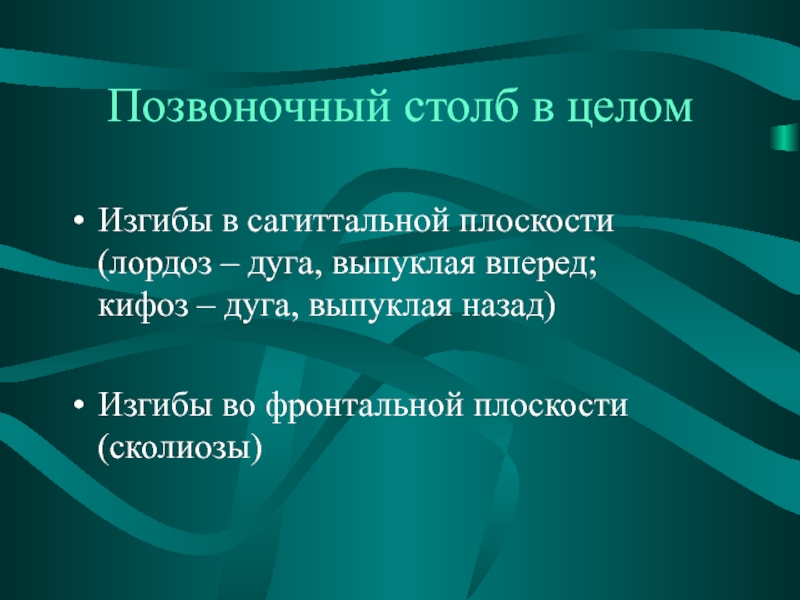 Позвоночный столб в целом

• Изгибы в сагиттальной плоскости (лордоз – дуга, выпуклая вперед; кифоз – дуга, выпуклая назад)

• Изгибы во фронтальной плоскости (сколиозы)